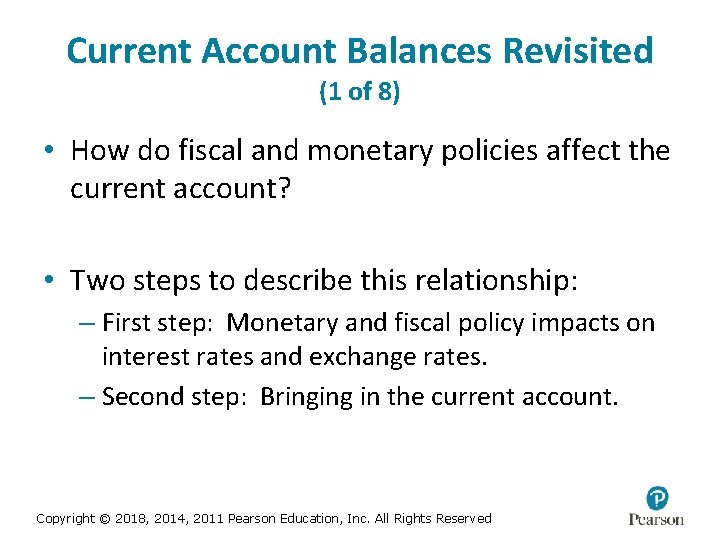 Current Account Balances Revisited
(1 of 8)

• How do fiscal and monetary policies affect the current account?

• Two steps to describe this relationship:
– First step: Monetary and fiscal policy impacts on interest rates and exchange rates.
– Second step: Bringing in the current account.

Copyright © 2018, 2014, 2011 Pearson Education, Inc. All Rights Reserved

P
Pearson